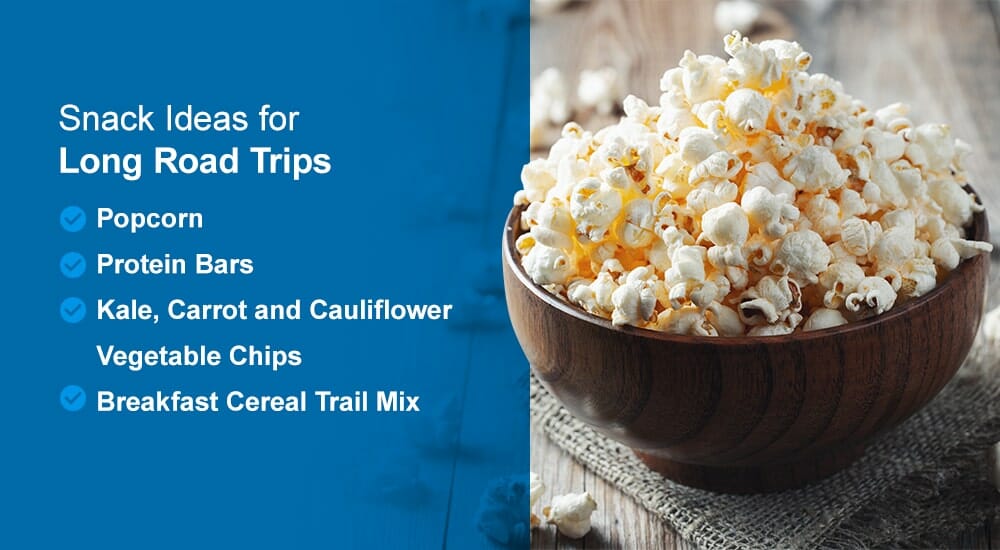 Snack Ideas for
Long Road Trips

Popcorn

Protein Bars

Kale, Carrot and Cauliflower Vegetable Chips

Breakfast Cereal Trail Mix